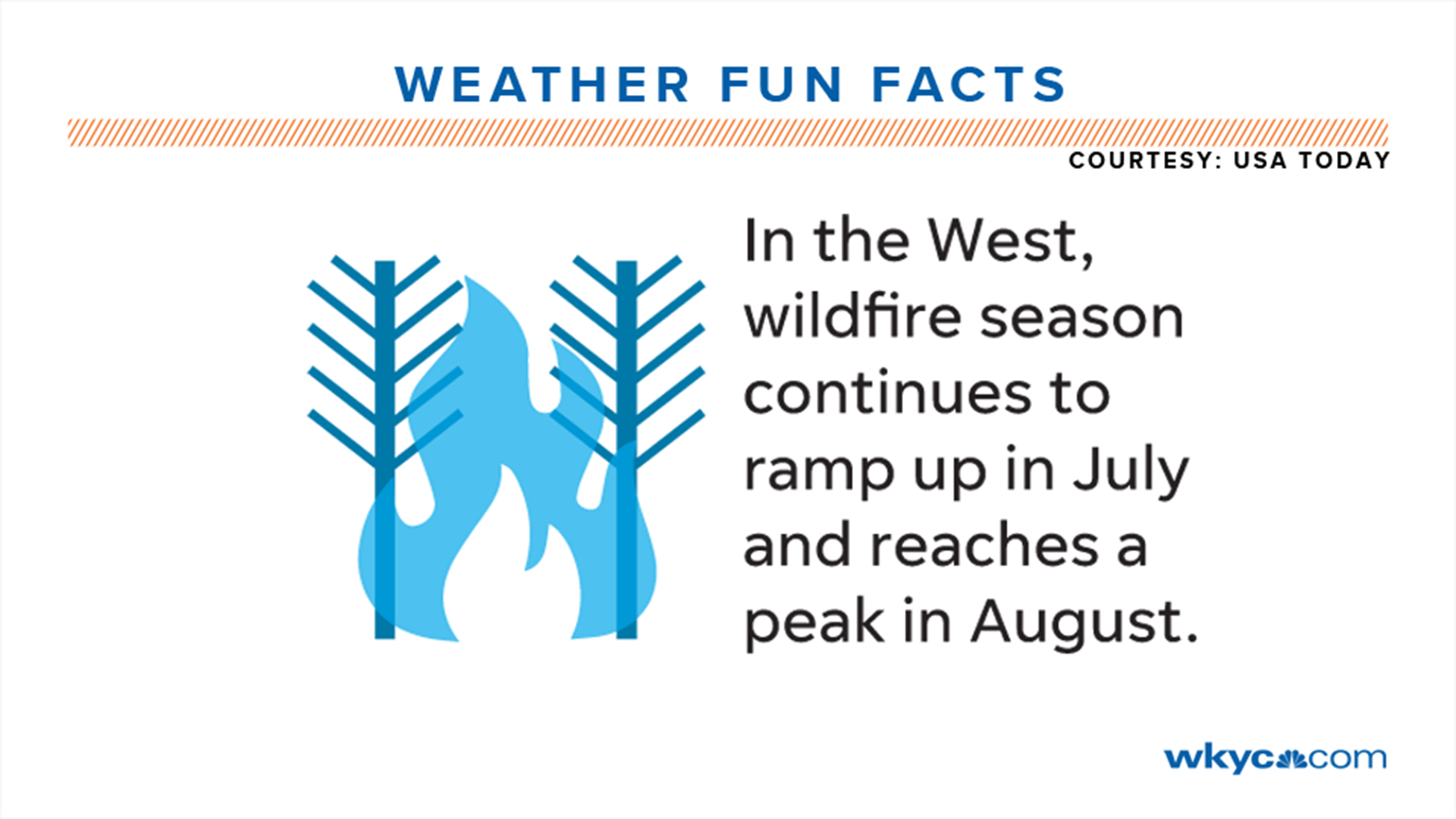 WEATHER FUN FACTS

COURTESY: USA TODAY

In the West, wildfire season continues to ramp up in July and reaches a peak in August.

wkyc.com